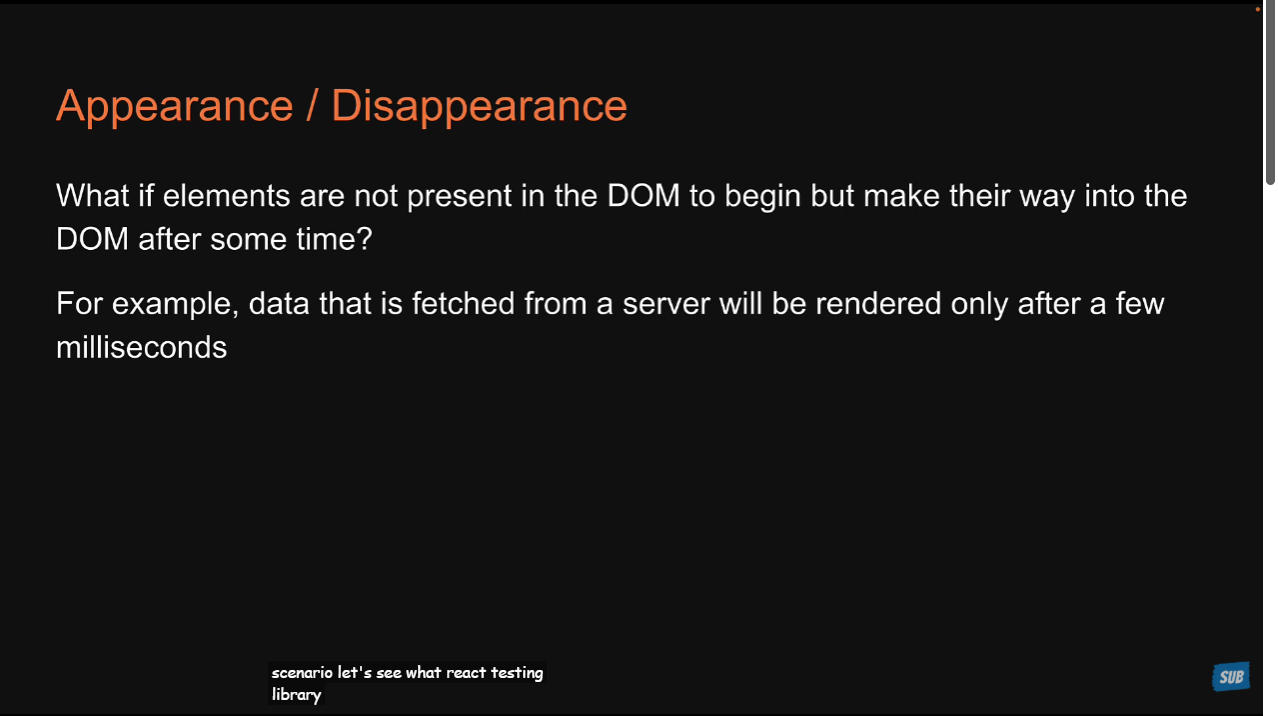 Appearance / Disappearance

What if elements are not present in the DOM to begin but make their way into the DOM after some time?

For example, data that is fetched from a server will be rendered only after a few milliseconds

scenario let's see what react testing library

SUB